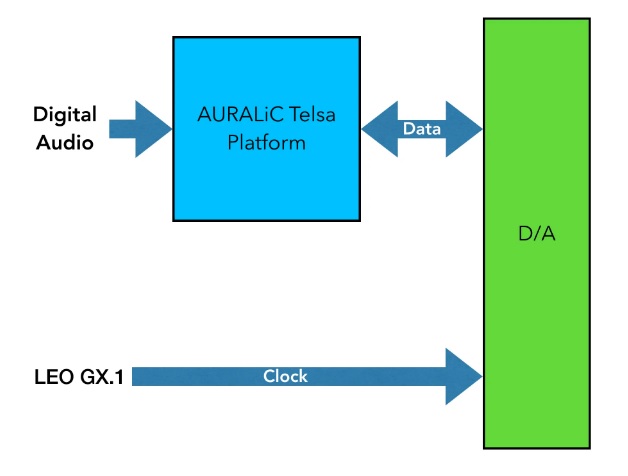 Digital Audio

AURALiC Telsa Platform

Data

D/A

LEO GX.1

Clock